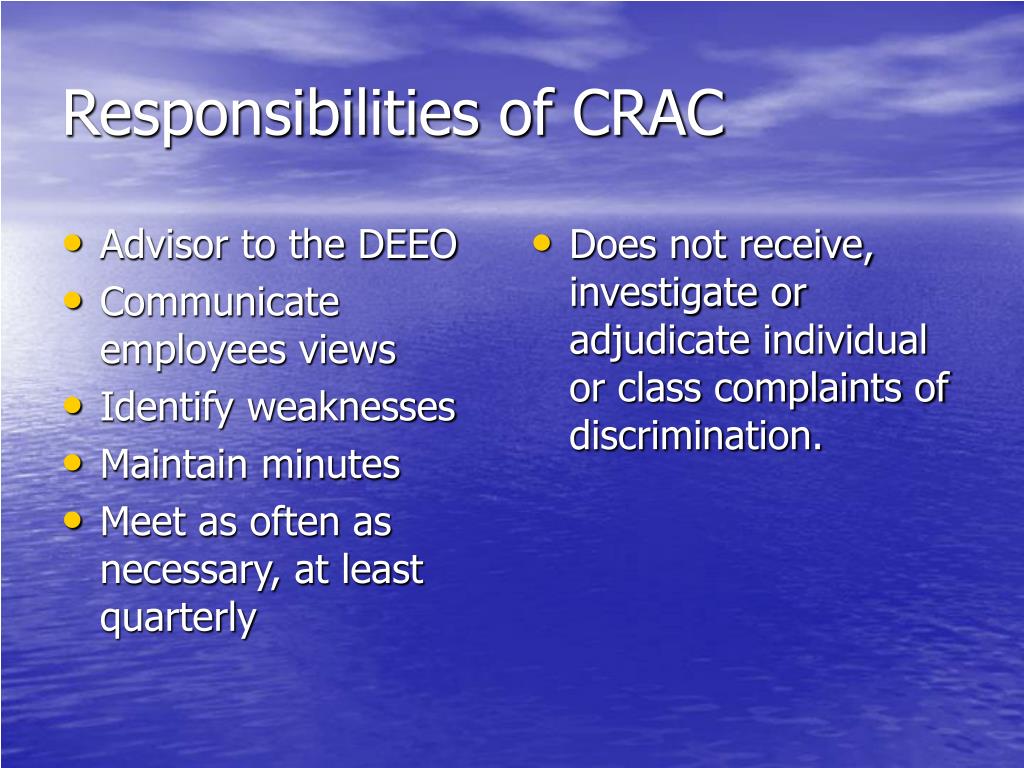 Responsibilities of CRAC

• Advisor to the DEEO
• Communicate employees views
• Identify weaknesses
• Maintain minutes
• Meet as often as necessary, at least quarterly

• Does not receive, investigate or adjudicate individual or class complaints of discrimination.